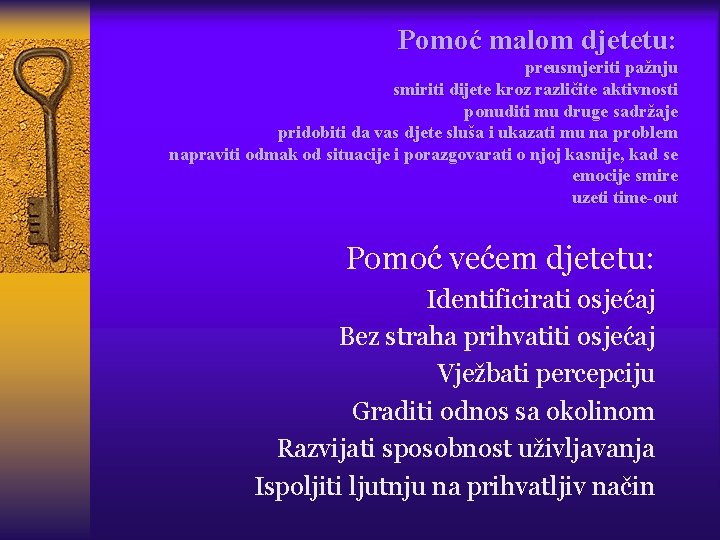 Pomoć malom djetetu:
preusmjeriti pažnju
smiriti dijete kroz različite aktivnosti
ponuditi mu druge sadržaje
pridobiti da vas djete sluša i ukazati mu na problem
napraviti odmak od situacije i porazgovarati o njoj kasnije, kad se emocije smire
uzeti time-out

Pomoć većem djetetu:
Identificirati osjećaj
Bez straha prihvatiti osjećaj
Vježbati percepciju
Graditi odnos sa okolinom
Razvijati sposobnost uživljavanja
Ispoljiti ljutnju na prihvatljiv način